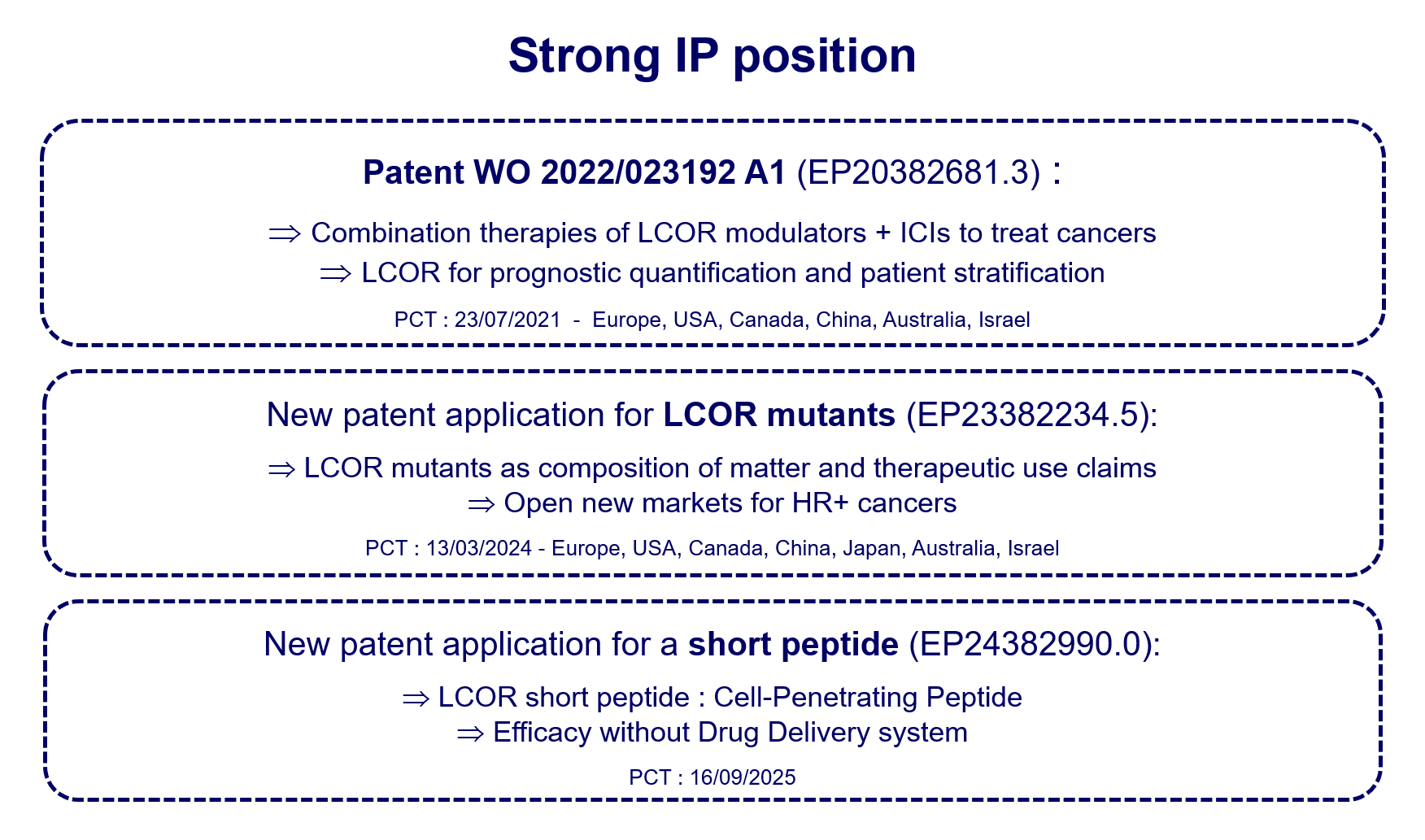 Strong IP position

Patent WO 2022/023192 A1 (EP20382681.3) :

⇒ Combination therapies of LCOR modulators + ICIs to treat cancers
⇒ LCOR for prognostic quantification and patient stratification

PCT : 23/07/2021 - Europe, USA, Canada, China, Australia, Israel

New patent application for LCOR mutants (EP23382234.5):

⇒ LCOR mutants as composition of matter and therapeutic use claims
⇒ Open new markets for HR+ cancers

PCT : 13/03/2024 - Europe, USA, Canada, China, Japan, Australia, Israel

New patent application for a short peptide (EP24382990.0):

⇒ LCOR short peptide : Cell-Penetrating Peptide
⇒ Efficacy without Drug Delivery system

PCT : 16/09/2025